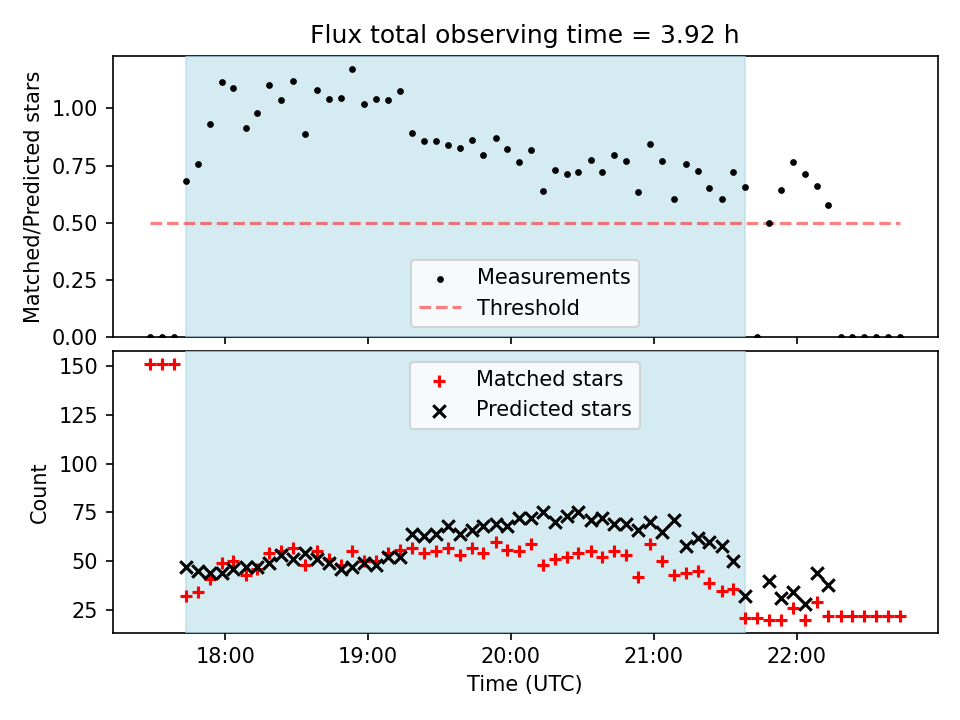 Flux total observing time = 3.92 h

Matched/Predicted stars

1.00
0.75
0.50
0.25
0.00

Measurements
Threshold

Count

150
125
100
75
50
25

Matched stars
Predicted stars

18:00
19:00
20:00
21:00
22:00

Time (UTC)